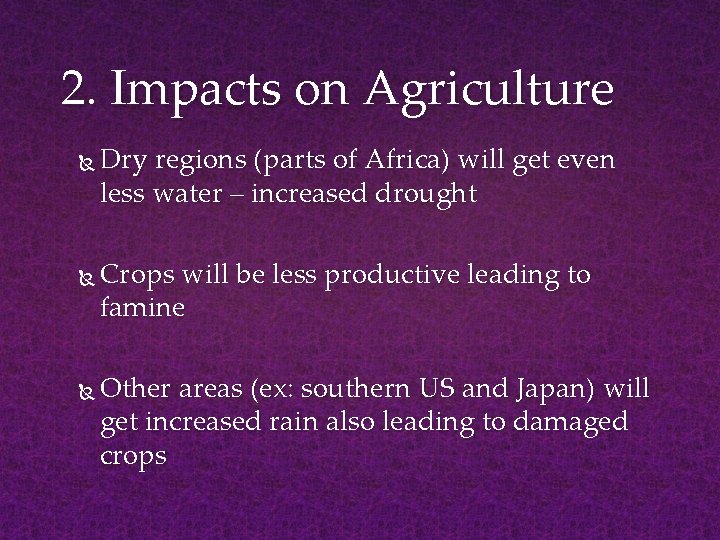 2. Impacts on Agriculture

Dry regions (parts of Africa) will get even less water – increased drought

Crops will be less productive leading to famine

Other areas (ex: southern US and Japan) will get increased rain also leading to damaged crops